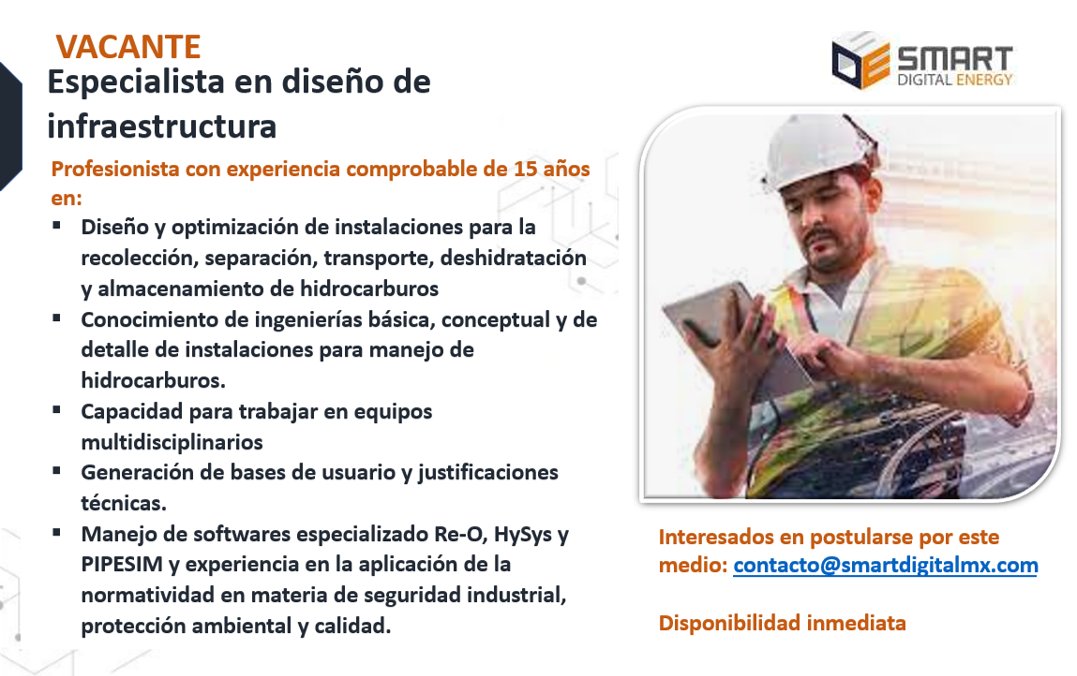 VACANTE
Especialista en diseño de infraestructura

SMART DIGITAL ENERGY

Profesionista con experiencia comprobable de 15 años en:

▪ Diseño y optimización de instalaciones para la recolección, separación, transporte, deshidratación y almacenamiento de hidrocarburos
▪ Conocimiento de ingenierías básica, conceptual y de detalle de instalaciones para manejo de hidrocarburos.
▪ Capacidad para trabajar en equipos multidisciplinarios
▪ Generación de bases de usuario y justificaciones técnicas.
▪ Manejo de softwares especializado Re-O, HySys y PIPESIM y experiencia en la aplicación de la normatividad en materia de seguridad industrial, protección ambiental y calidad.

Interesados en postularse por este medio: contacto@smartdigitalmx.com

Disponibilidad inmediata